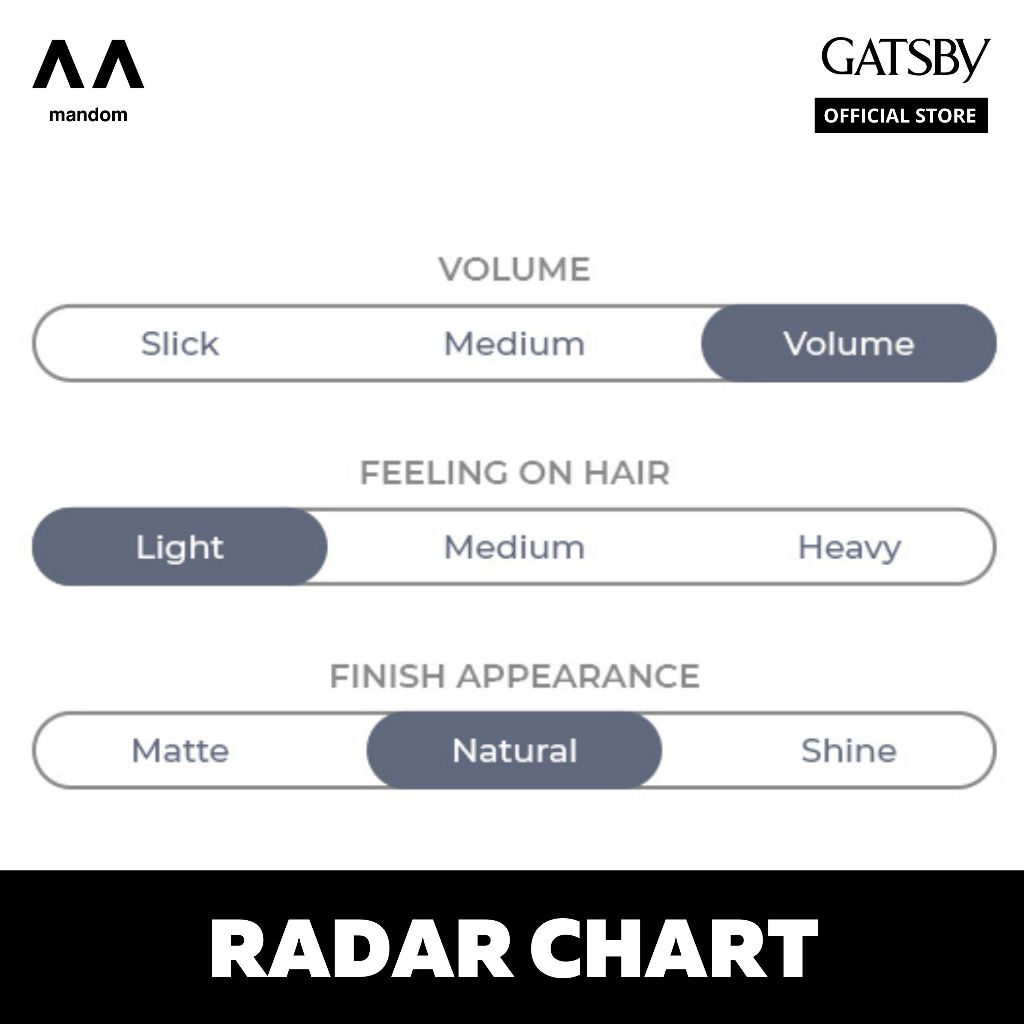 mandom

GATSBY
OFFICIAL STORE

VOLUME
Slick Medium Volume

FEELING ON HAIR
Light Medium Heavy

FINISH APPEARANCE
Matte Natural Shine

RADAR CHART